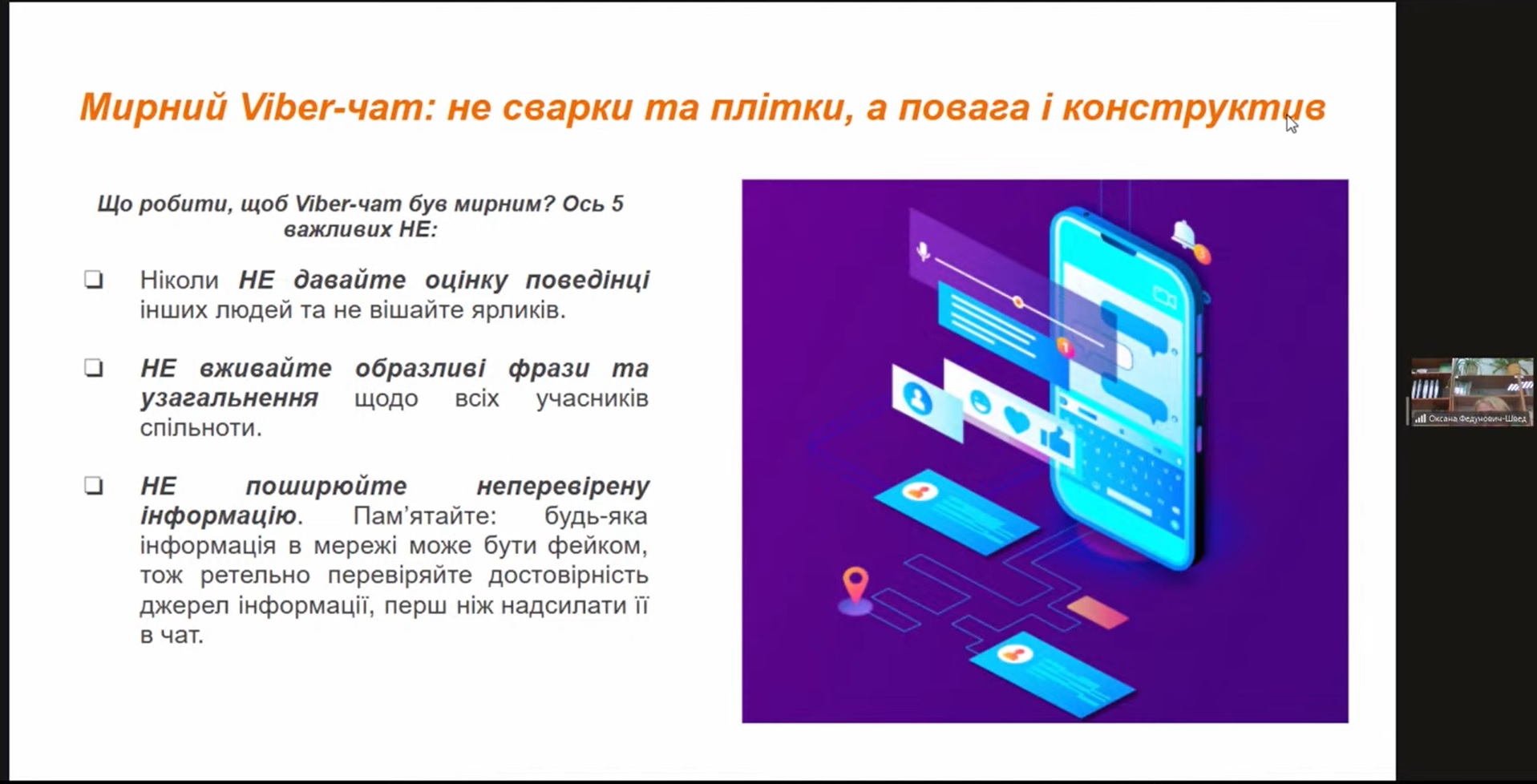 Мирний Viber-чат: не сварки та плітки, а повага і конструктив

Що робити, щоб Viber-чат був мирним? Ось 5 важливих НЕ:

❑ Ніколи НЕ давайте оцінку поведінці інших людей та не вішайте ярликів.

❑ НЕ вживайте образливі фрази та узагальнення щодо всіх учасників спільноти.

❑ НЕ поширюйте неперевірену інформацію. Пам'ятайте: будь-яка інформація в мережі може бути фейком, тож ретельно перевіряйте достовірність джерел інформації, перш ніж надсилати її в чат.

Оксана Федунович-Швед